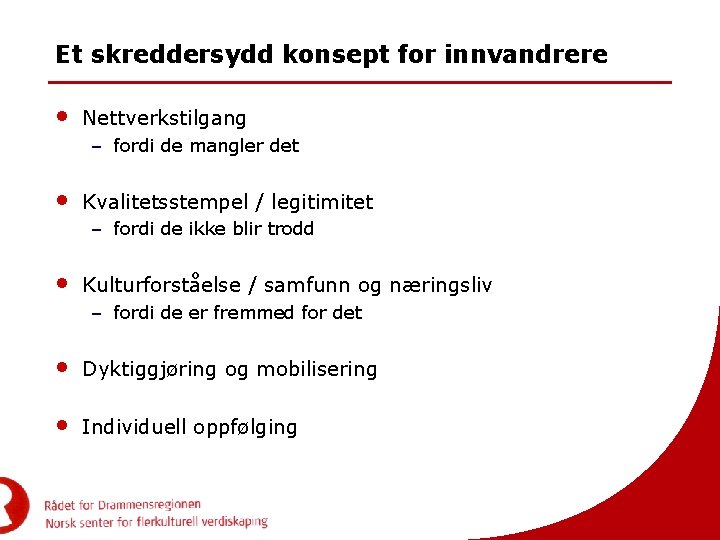 Et skreddersydd konsept for innvandrere

• Nettverkstilgang
– fordi de mangler det

• Kvalitetsstempel / legitimitet
– fordi de ikke blir trodd

• Kulturforståelse / samfunn og næringsliv
– fordi de er fremmed for det

• Dyktiggjøring og mobilisering

• Individuell oppfølging

Rådet for Drammensregionen
Norsk senter for flerkulturell verdiskaping